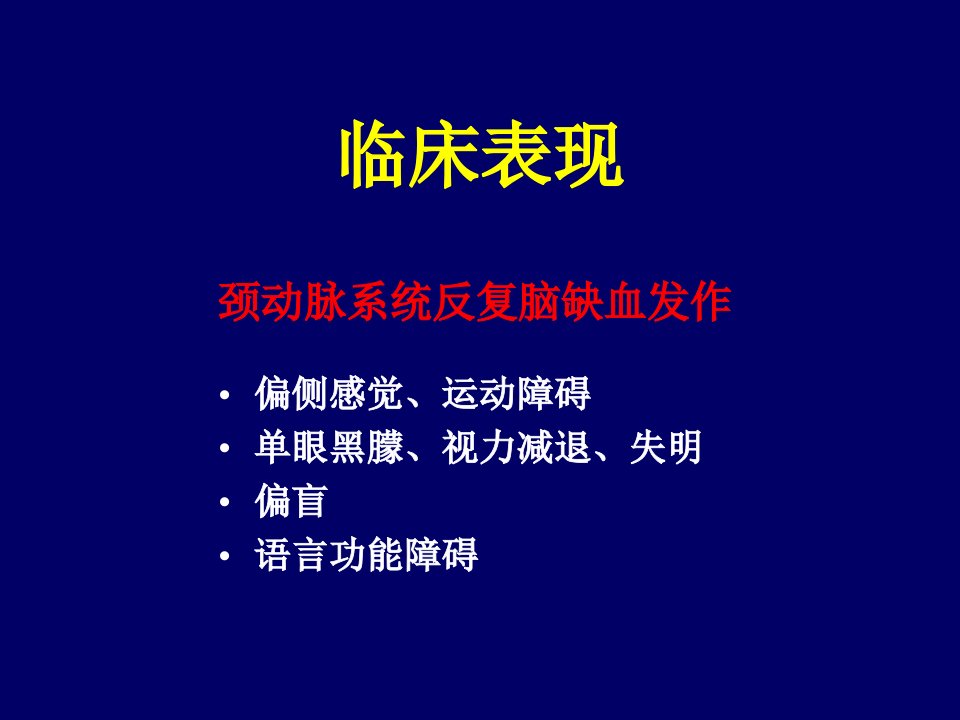 临床表现

颈动脉系统反复脑缺血发作

• 偏侧感觉、运动障碍
• 单眼黑朦、视力减退、失明
• 偏盲
• 语言功能障碍